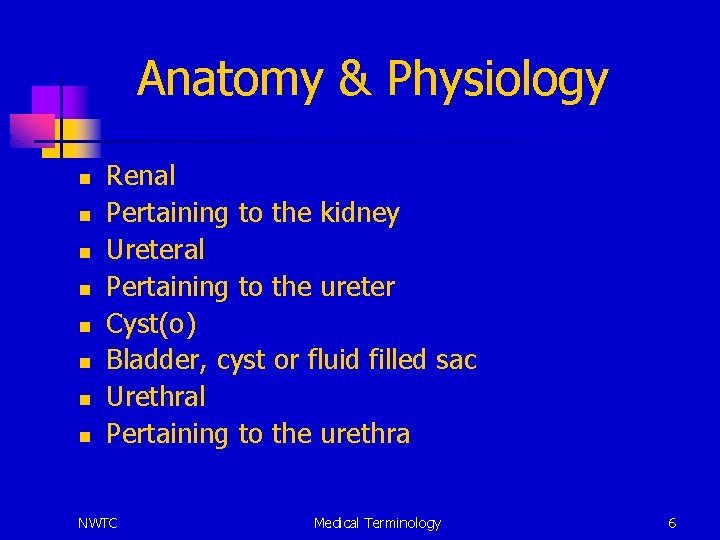 Anatomy & Physiology

- Renal
- Pertaining to the kidney
- Ureteral
- Pertaining to the ureter
- Cyst(o)
- Bladder, cyst or fluid filled sac
- Urethral
- Pertaining to the urethra

NWTC

Medical Terminology

6